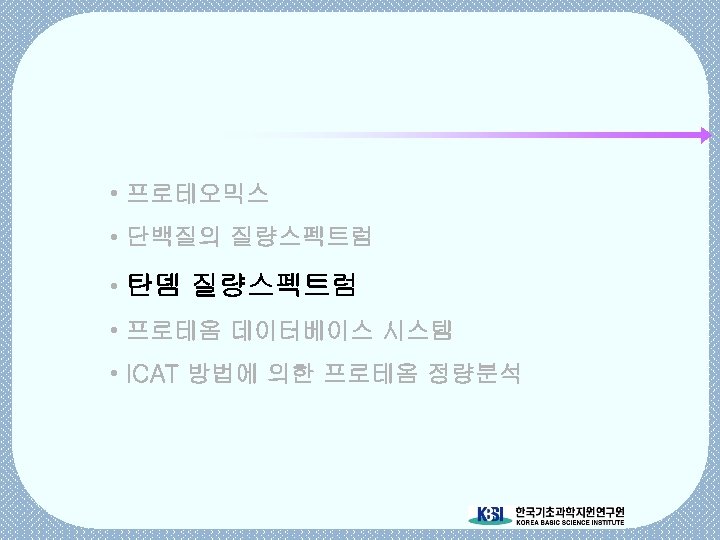 • 프로테오믹스
• 단백질의 질량스펙트럼
• 탄뎀 질량스펙트럼
• 프로테옴 데이터베이스 시스템
• ICAT 방법에 의한 프로테옴 정량분석

KBSI 한국기초과학지원연구원
KOREA BASIC SCIENCE INSTITUTE